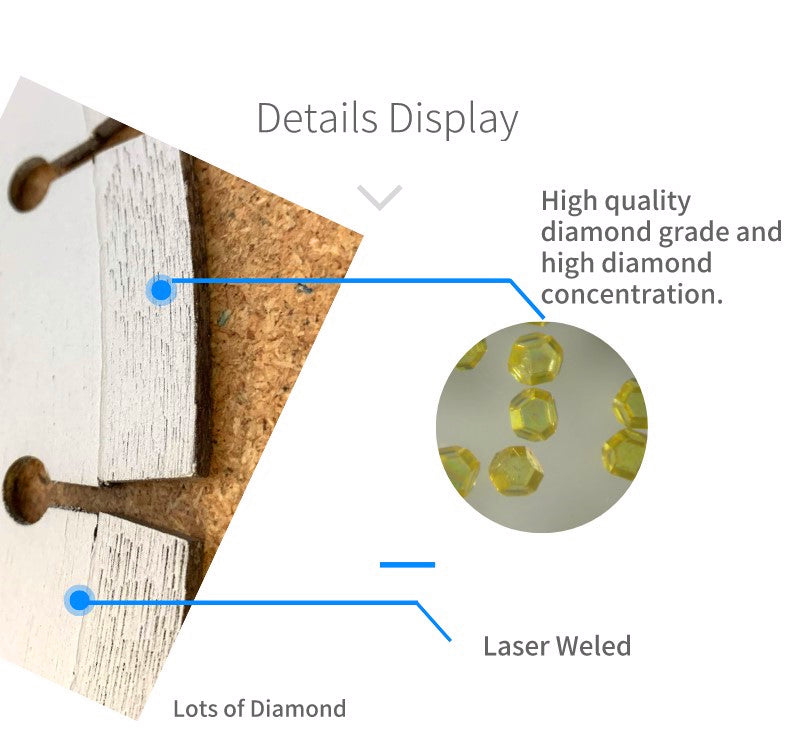 Details Display

High quality diamond grade and high diamond concentration.

Laser Weled

Lots of Diamond